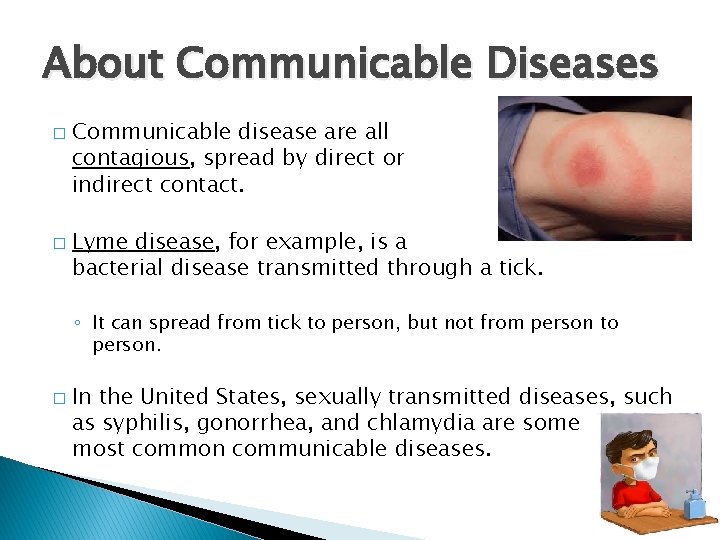 About Communicable Diseases

□ Communicable disease are all contagious, spread by direct or indirect contact.

□ Lyme disease, for example, is a bacterial disease transmitted through a tick.

◦ It can spread from tick to person, but not from person to person.

□ In the United States, sexually transmitted diseases, such as syphilis, gonorrhea, and chlamydia are some most common communicable diseases.